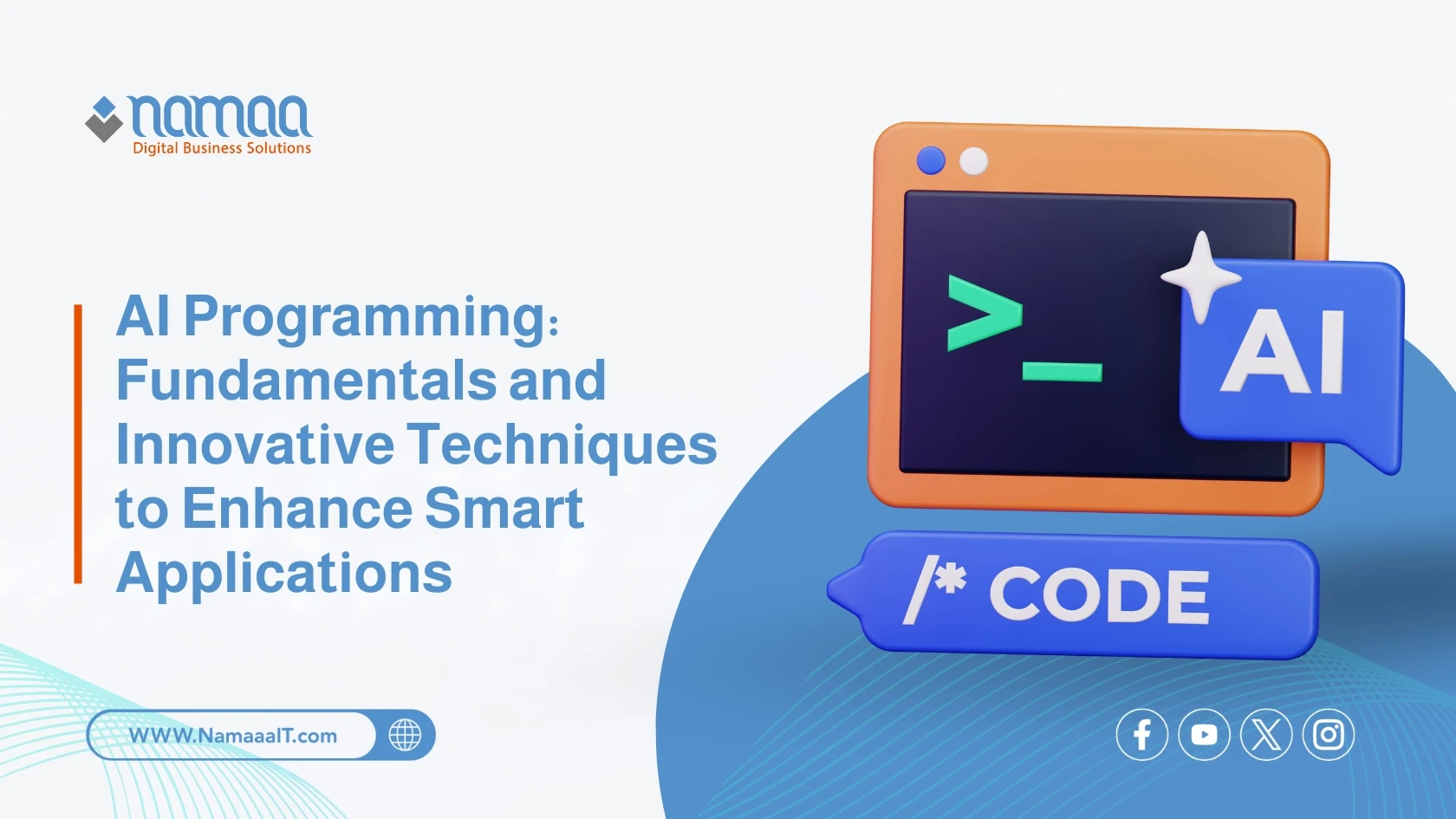 namaa
Digital Business Solutions

AI Programming: Fundamentals and Innovative Techniques to Enhance Smart Applications

>_

AI

/* CODE

WWW.NamaaaIT.com